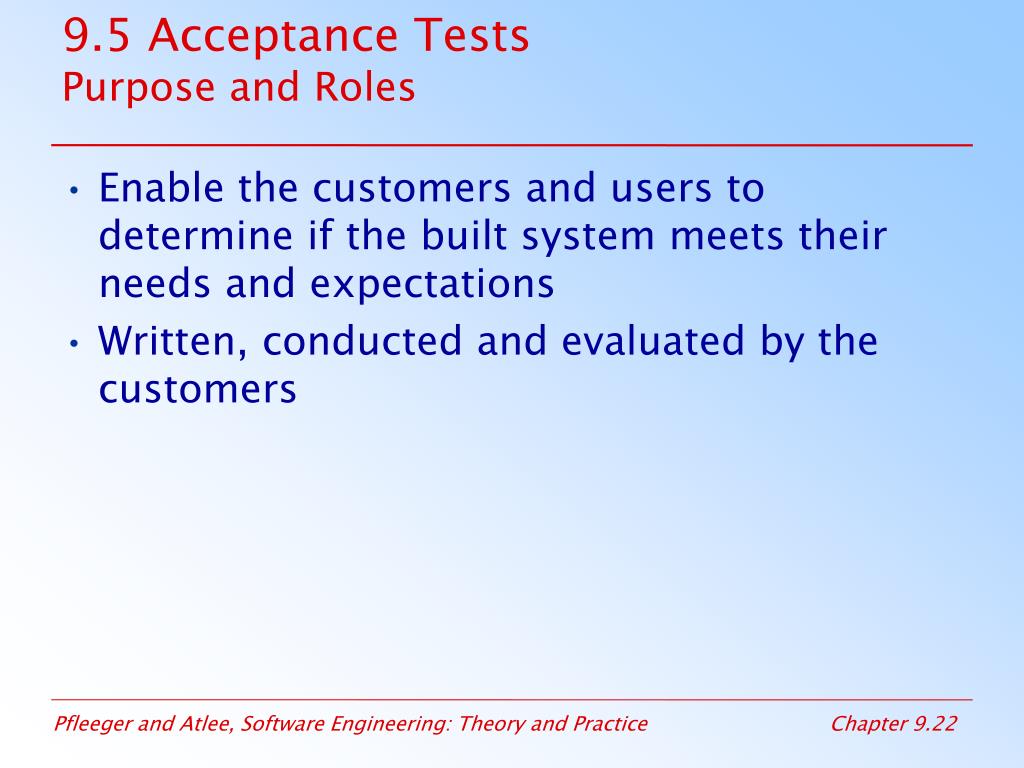 9.5 Acceptance Tests
Purpose and Roles

• Enable the customers and users to determine if the built system meets their needs and expectations
• Written, conducted and evaluated by the customers

Pfleeger and Atlee, Software Engineering: Theory and Practice
Chapter 9.22